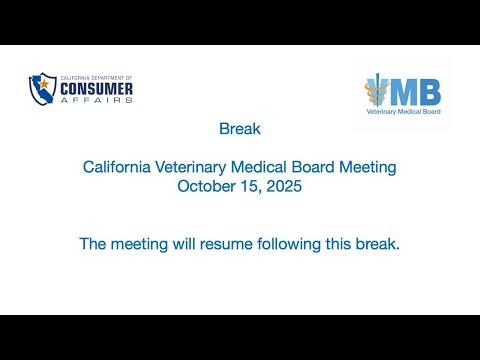 CALIFORNIA DEPARTMENT OF
CONSUMER
AFFAIRS

VMB
Veterinary Medical Board

Break

California Veterinary Medical Board Meeting
October 15, 2025

The meeting will resume following this break.